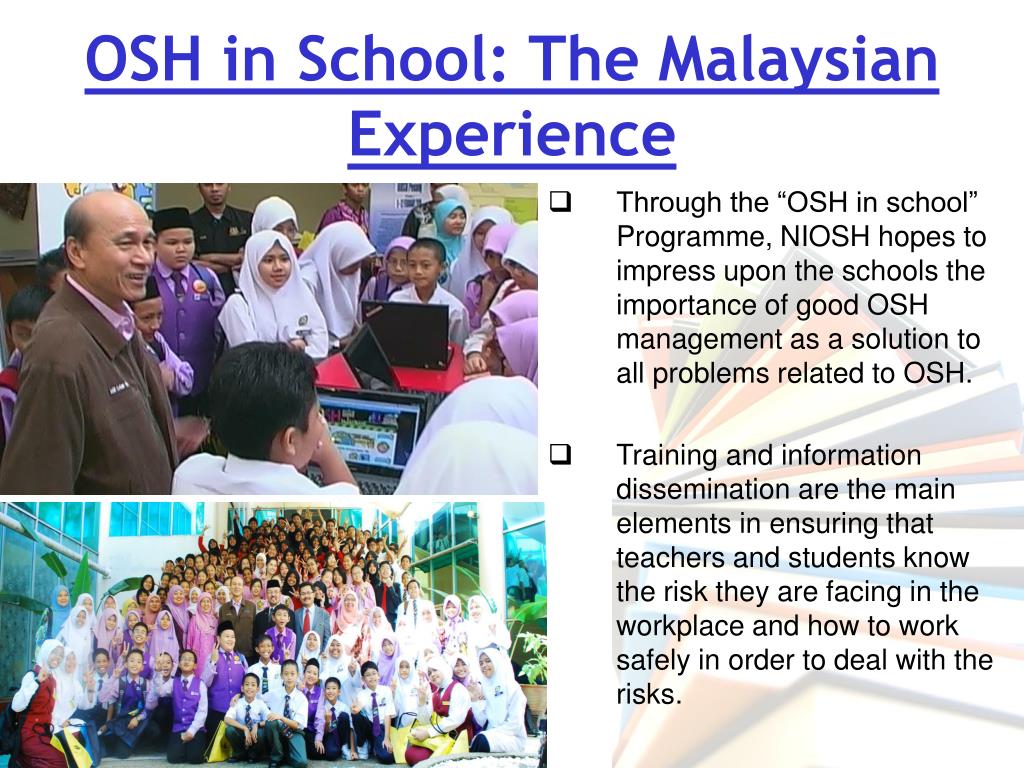 OSH in School: The Malaysian Experience

❑ Through the “OSH in school” Programme, NIOSH hopes to impress upon the schools the importance of good OSH management as a solution to all problems related to OSH.

❑ Training and information dissemination are the main elements in ensuring that teachers and students know the risk they are facing in the workplace and how to work safely in order to deal with the risks.